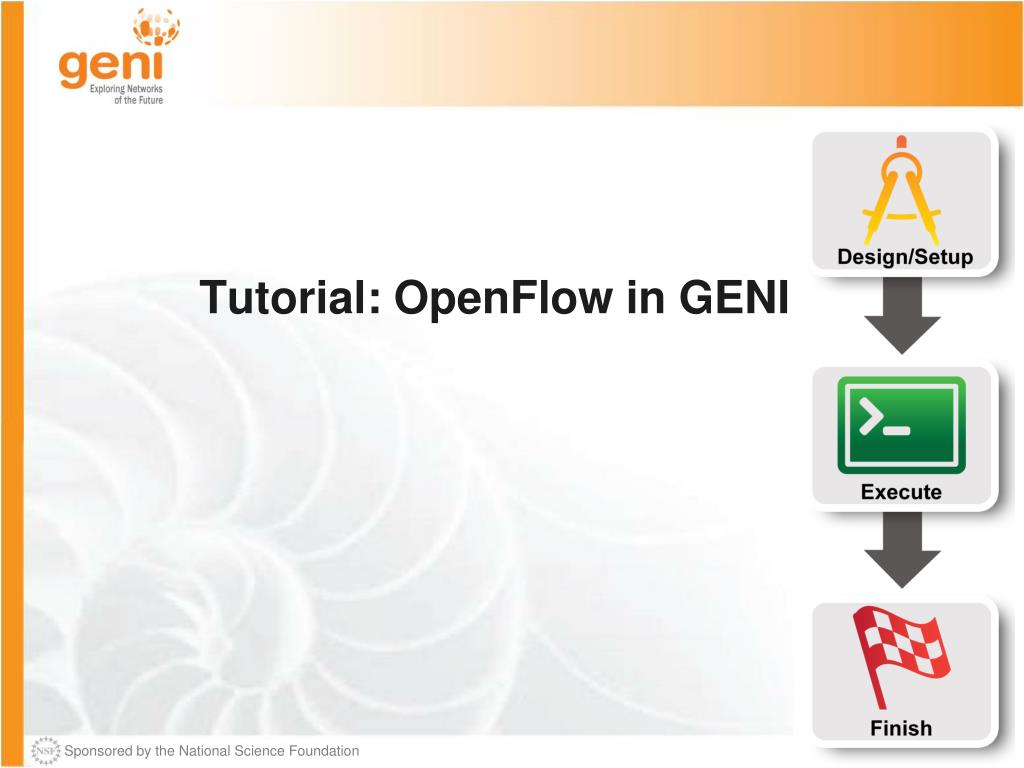 geni
Exploring Networks of the Future

Tutorial: OpenFlow in GENI

Design/Setup

Execute

Finish

NSF Sponsored by the National Science Foundation